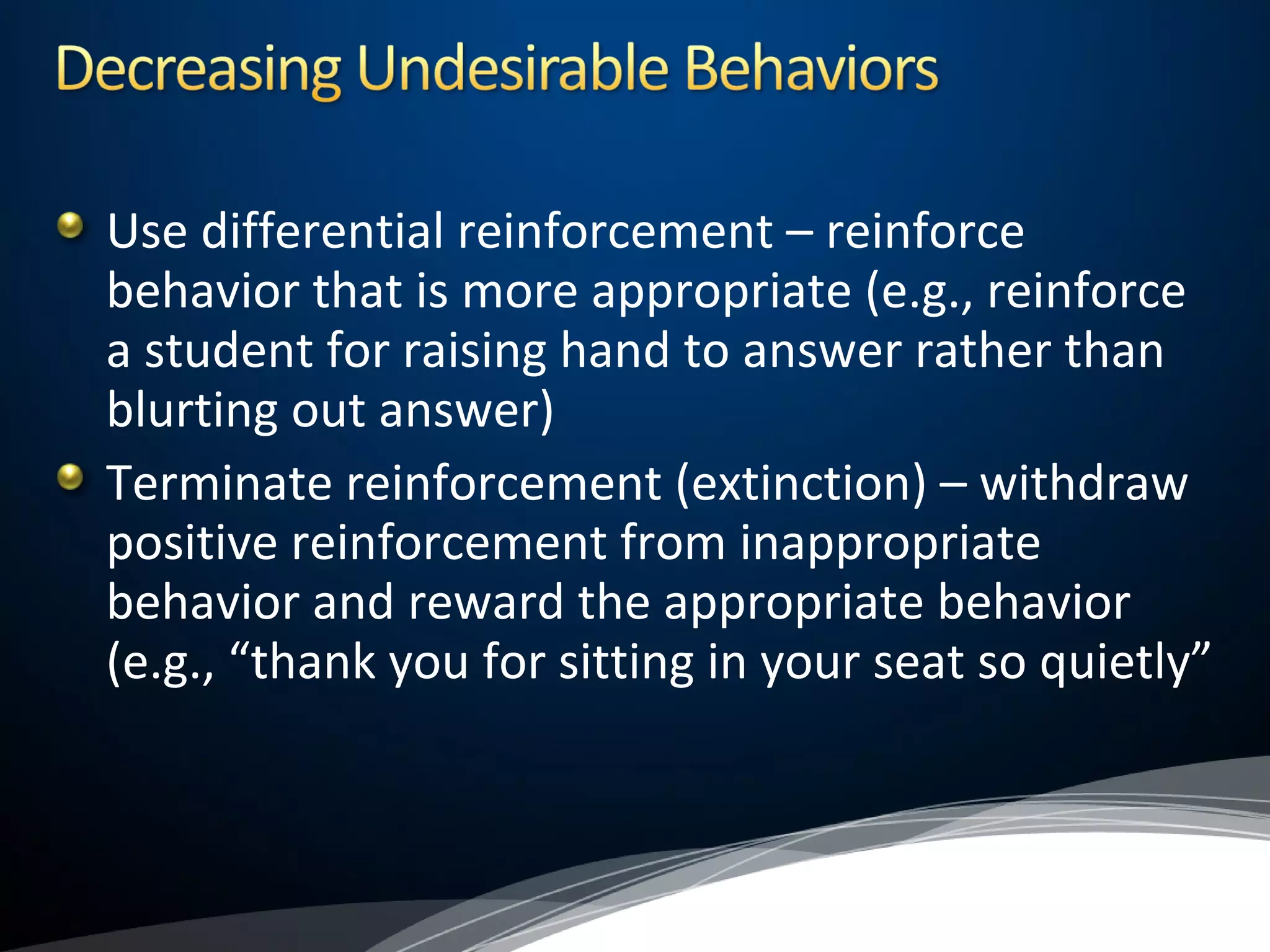 Decreasing Undesirable Behaviors

Use differential reinforcement – reinforce behavior that is more appropriate (e.g., reinforce a student for raising hand to answer rather than blurting out answer)

Terminate reinforcement (extinction) – withdraw positive reinforcement from inappropriate behavior and reward the appropriate behavior (e.g., “thank you for sitting in your seat so quietly”